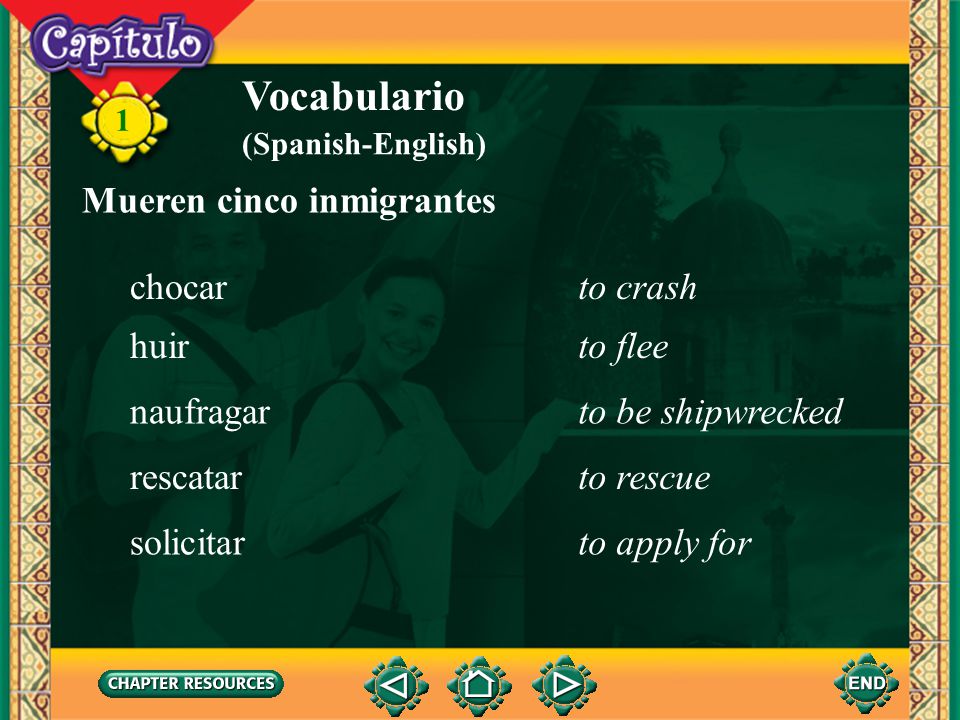 Capítulo

1

Vocabulario
(Spanish-English)

Mueren cinco inmigrantes

| chocar | to crash |
|---|---|
| huir | to flee |
| naufragar | to be shipwrecked |
| rescatar | to rescue |
| solicitar | to apply for |

CHAPTER RESOURCES

END